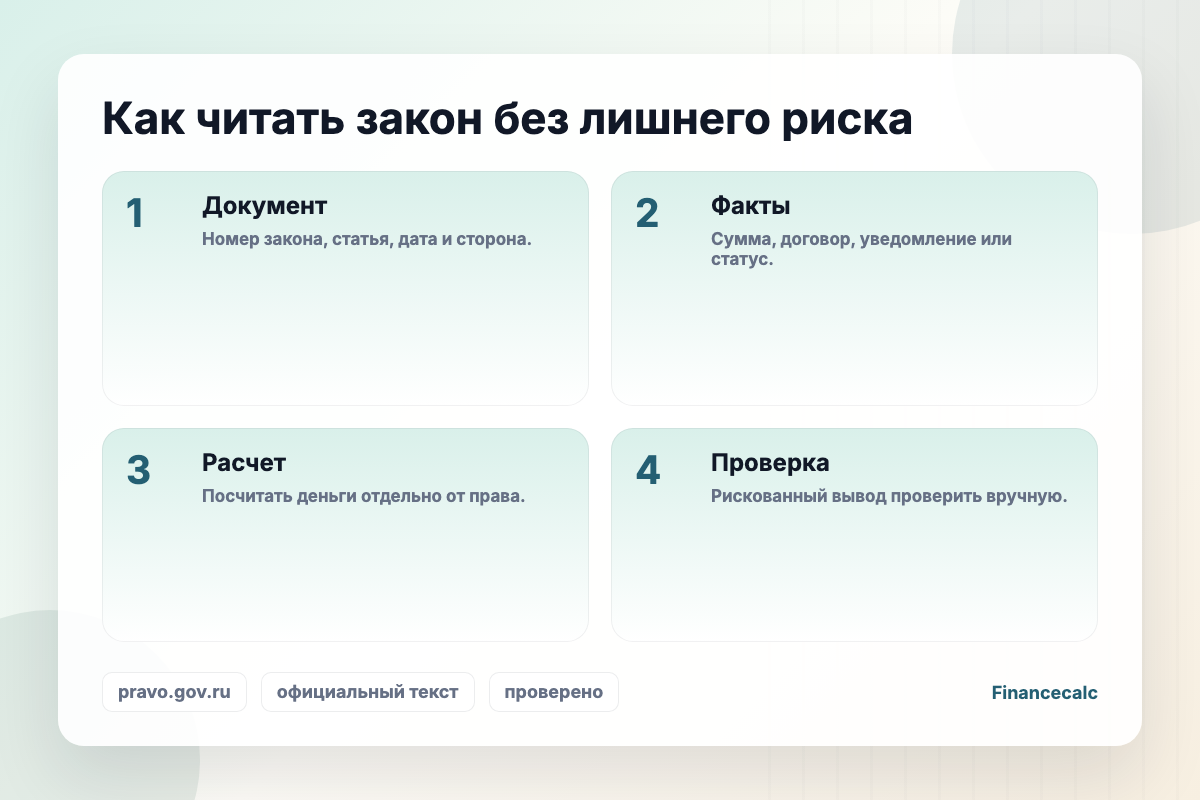 Как читать закон без лишнего риска

1

Документ

Номер закона, статья, дата и сторона.

2

Факты

Сумма, договор, уведомление или статус.

3

Расчет

Посчитать деньги отдельно от права.

4

Проверка

Рискованный вывод проверить вручную.

pravo.gov.ru

официальный текст

проверено

Financecalc